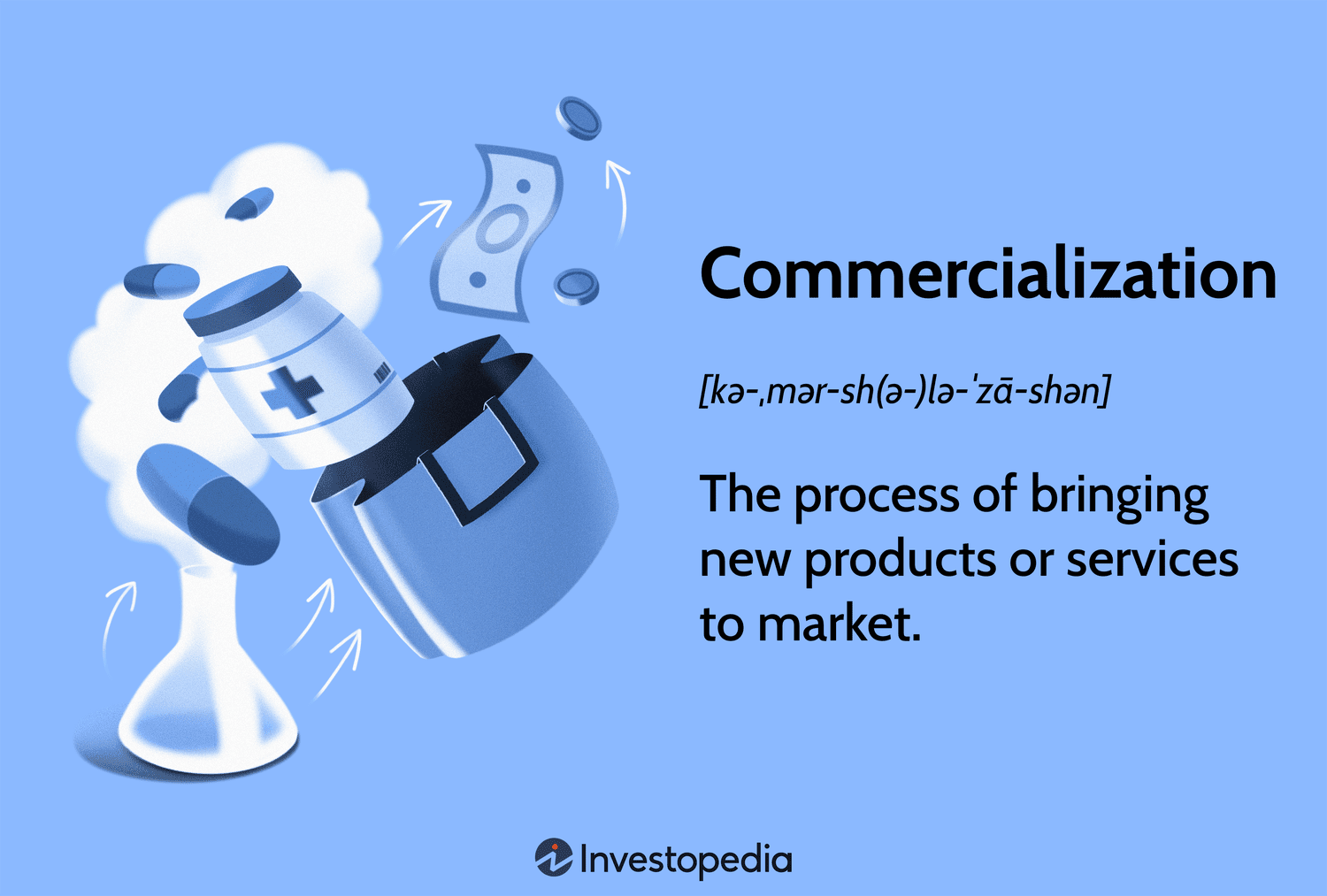 Commercialization

[kə-ˌmər-sh(ə-)lə-ˈzā-shən]

The process of bringing new products or services to market.

Investopedia